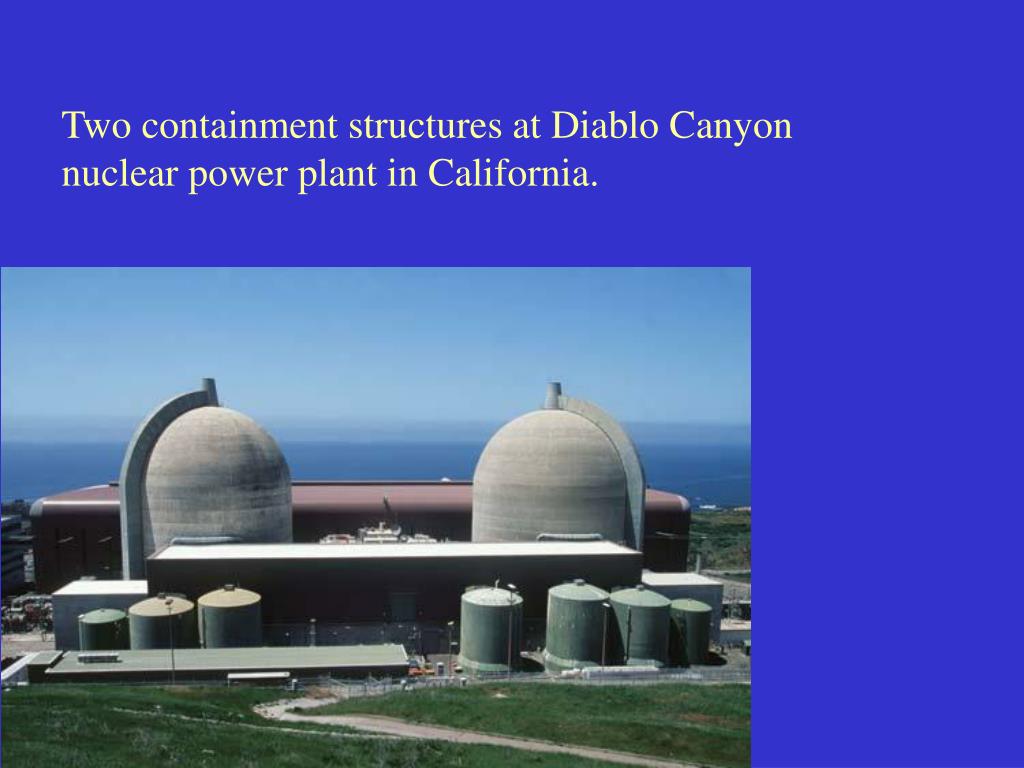 Two containment structures at Diablo Canyon nuclear power plant in California.